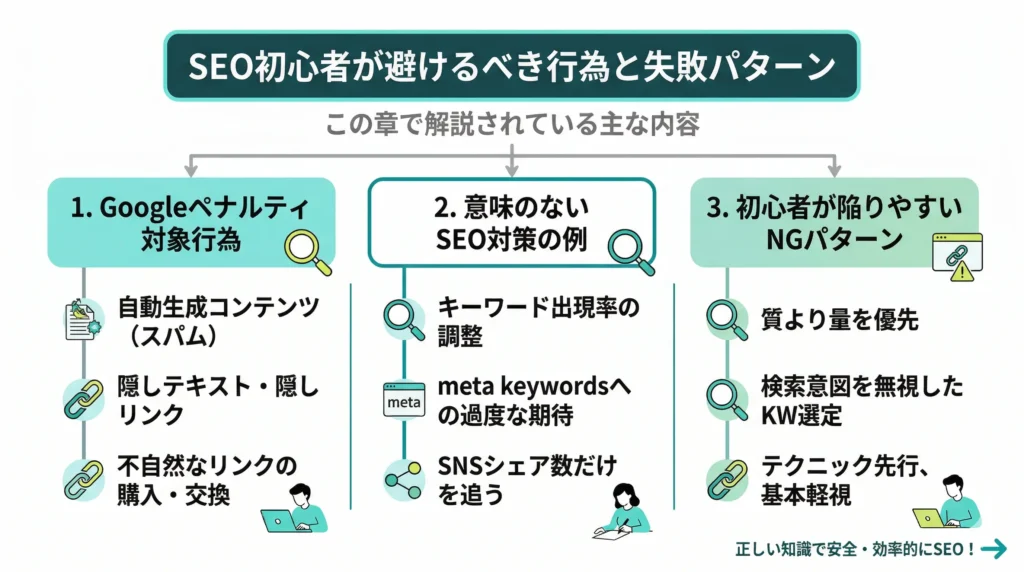 SEO初心者が避けるべき行為と失敗パターン

この章で解説されている主な内容

1. Googleペナルティ対象行為

自動生成コンテンツ（スパム）

隠しテキスト・隠しリンク

不自然なリンクの購入・交換

2. 意味のないSEO対策の例

キーワード出現率の調整

meta

meta keywordsへの過度な期待

SNSシェア数だけを追う

3. 初心者が陥りやすいNGパターン

質より量を優先

検索意図を無視したKW選定

テクニック先行、基本軽視

正しい知識で安全・効率的にSEO！